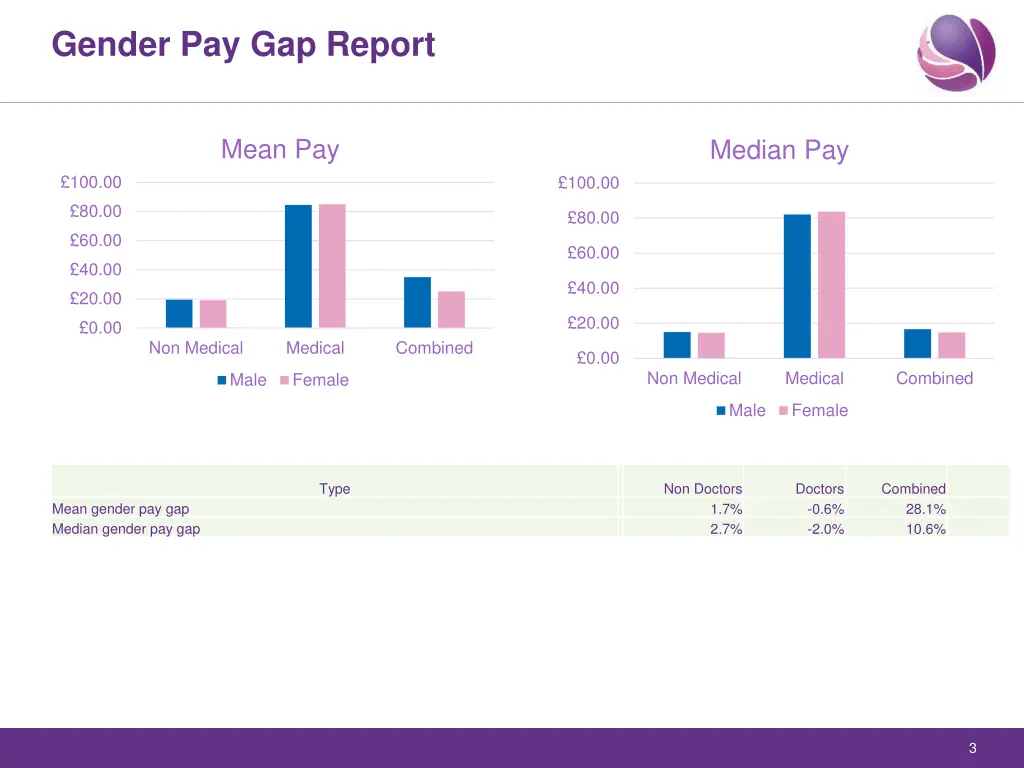 Gender Pay Gap Report

Mean Pay

£100.00
£80.00
£60.00
£40.00
£20.00
£0.00

Non Medical
Medical
Combined

Male
Female

Median Pay

£100.00
£80.00
£60.00
£40.00
£20.00
£0.00

Non Medical
Medical
Combined

Male
Female

| Type | Non Doctors | Doctors | Combined |
|---|---|---|---|
| Mean gender pay gap | 1.7% | -0.6% | 28.1% |
| Median gender pay gap | 2.7% | -2.0% | 10.6% |

3